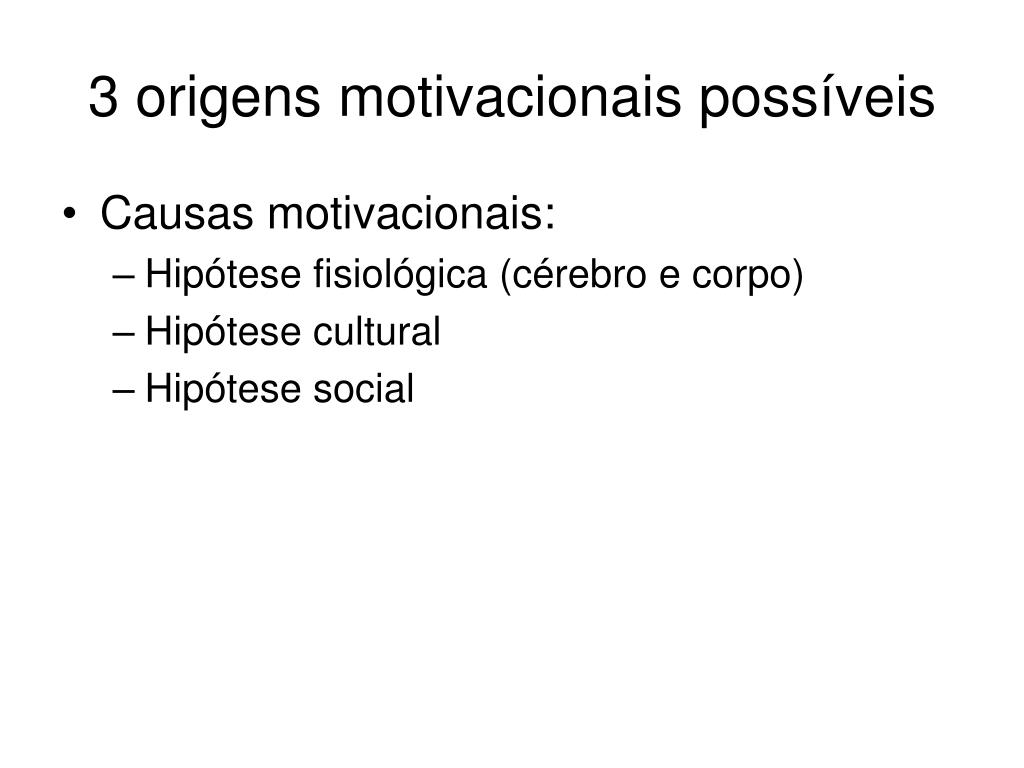 3 origens motivacionais possíveis

• Causas motivacionais:
– Hipótese fisiológica (cérebro e corpo)
– Hipótese cultural
– Hipótese social